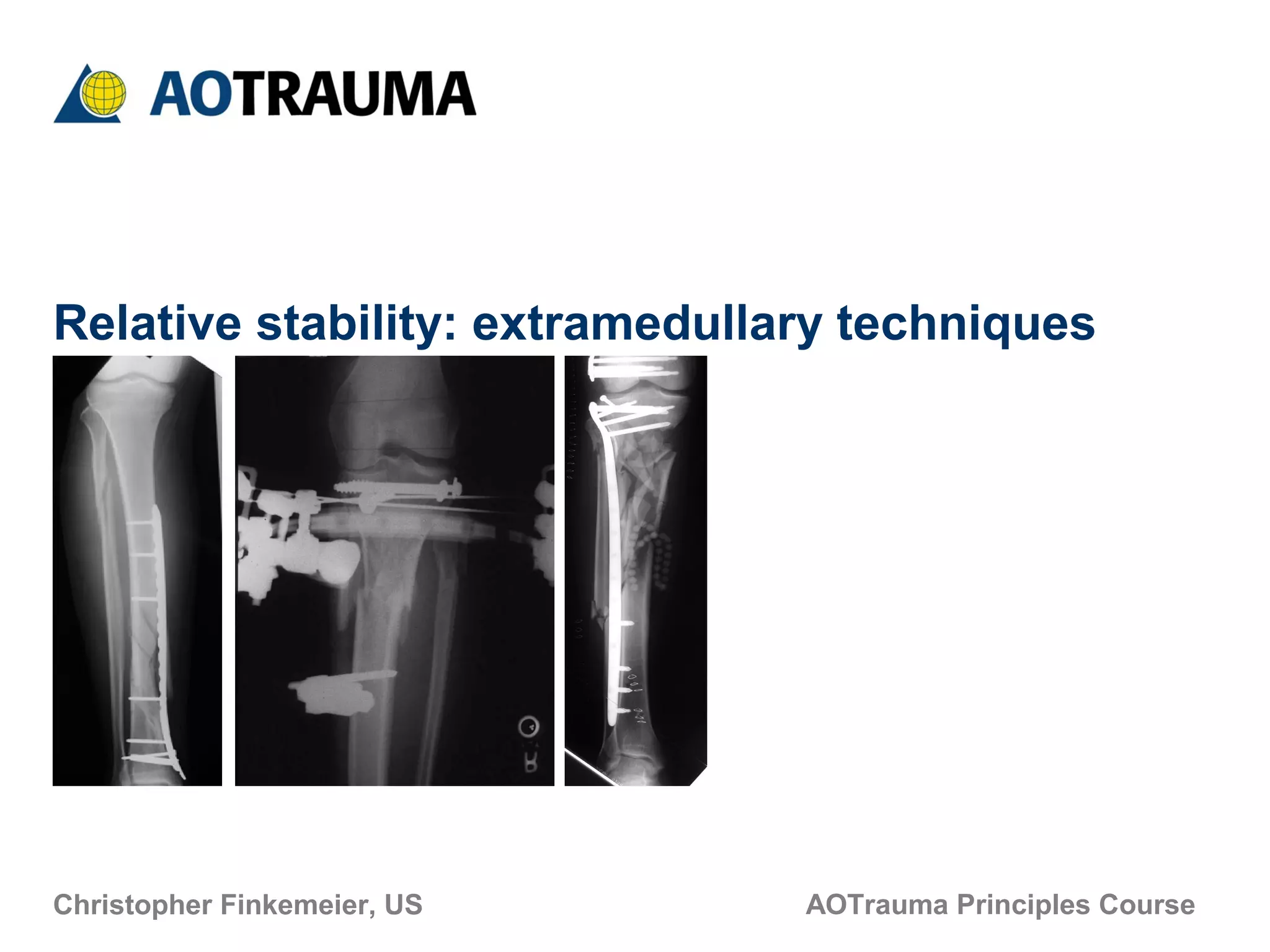 AOTRAUMA

Relative stability: extramedullary techniques

Christopher Finkemeier, US

AOTrauma Principles Course